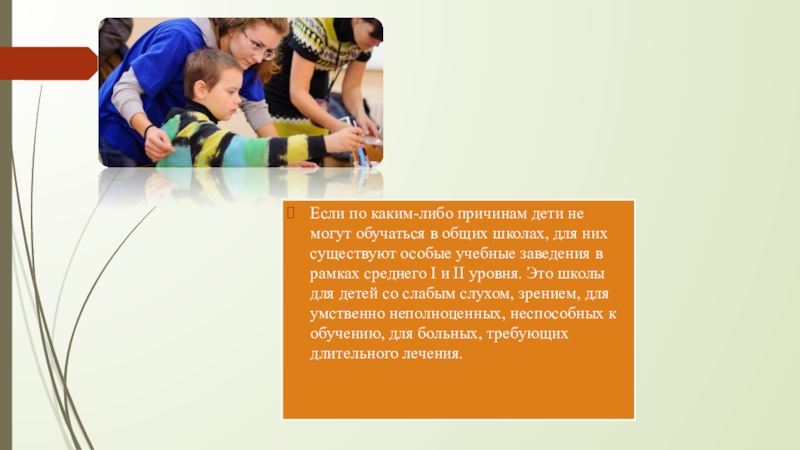 Если по каким-либо причинам дети не могут обучаться в общих школах, для них существуют особые учебные заведения в рамках среднего I и II уровня. Это школы для детей со слабым слухом, зрением, для умственно неполноценных, неспособных к обучению, для больных, требующих длительного лечения.